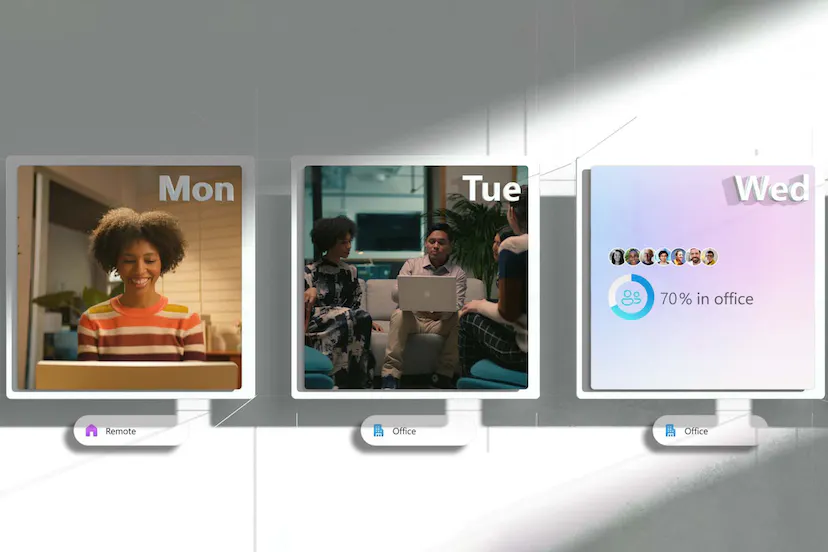 Mon

Remote

Tue

Office

Wed

70% in office

Office